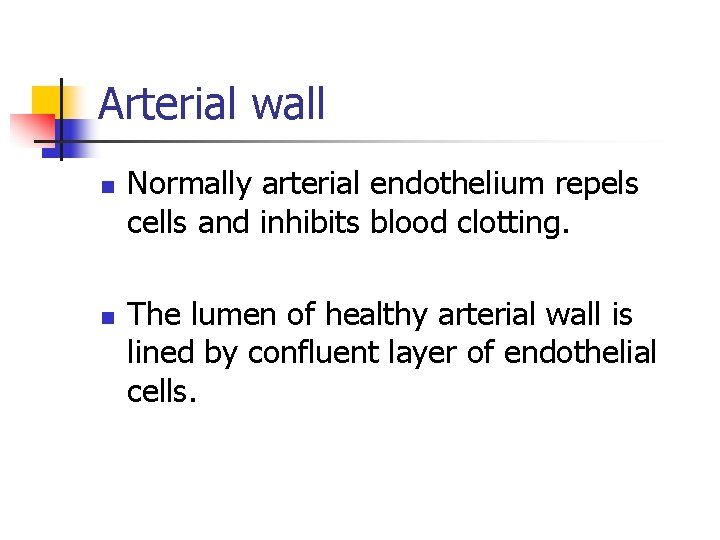 Arterial wall

- Normally arterial endothelium repels cells and inhibits blood clotting.

- The lumen of healthy arterial wall is lined by confluent layer of endothelial cells.